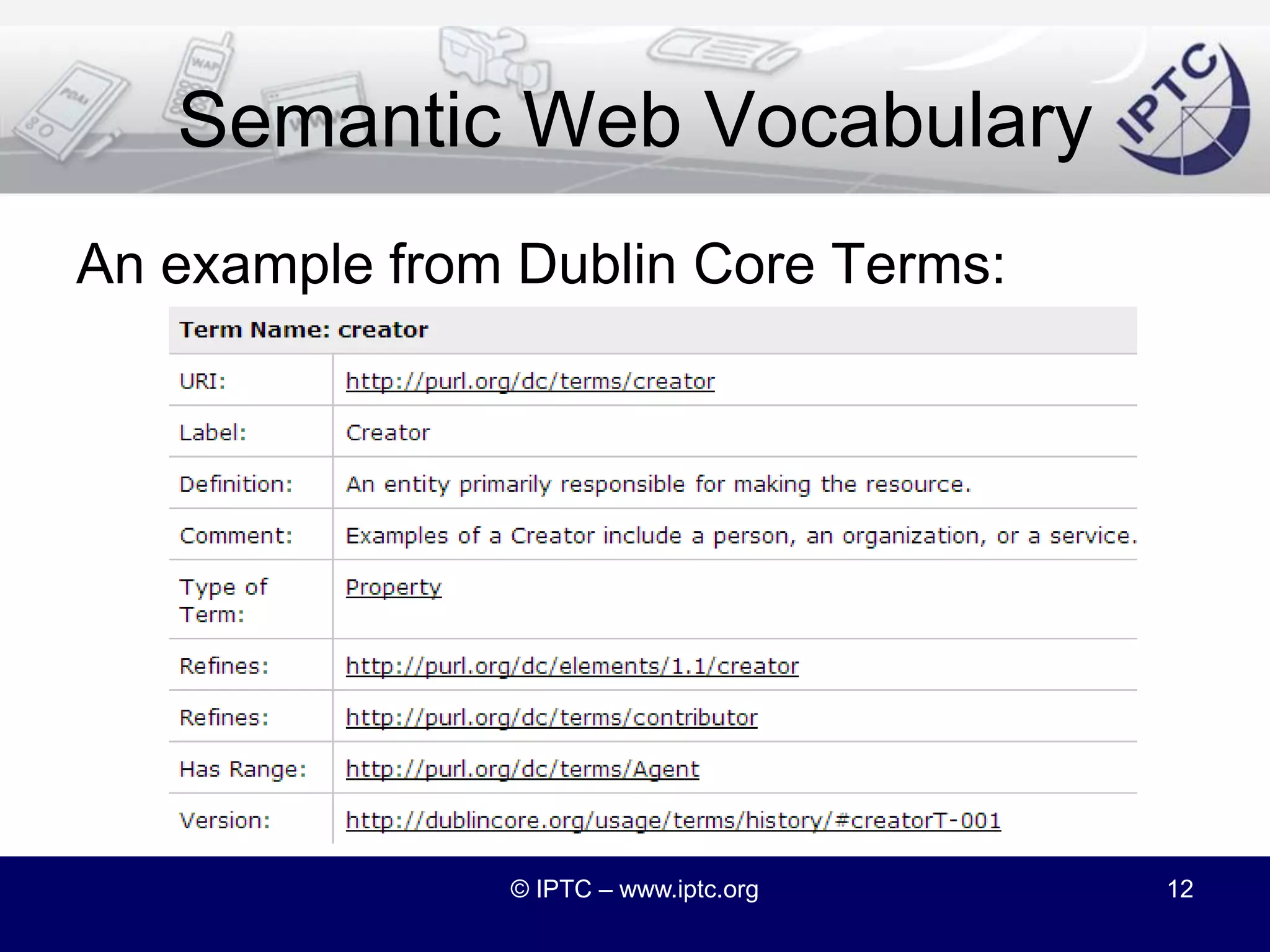 Semantic Web Vocabulary

IPTC

An example from Dublin Core Terms:

| Term Name: creator | |
|---|---|
| URI: | http://purl.org/dc/terms/creator |
| Label: | Creator |
| Definition: | An entity primarily responsible for making the resource. |
| Comment: | Examples of a Creator include a person, an organization, or a service. |
| Type of Term: | Property |
| Refines: | http://purl.org/dc/elements/1.1/creator |
| Refines: | http://purl.org/dc/terms/contributor |
| Has Range: | http://purl.org/dc/terms/Agent |
| Version: | http://dublincore.org/usage/terms/history/#creatorT-001 |

© IPTC – www.iptc.org

12